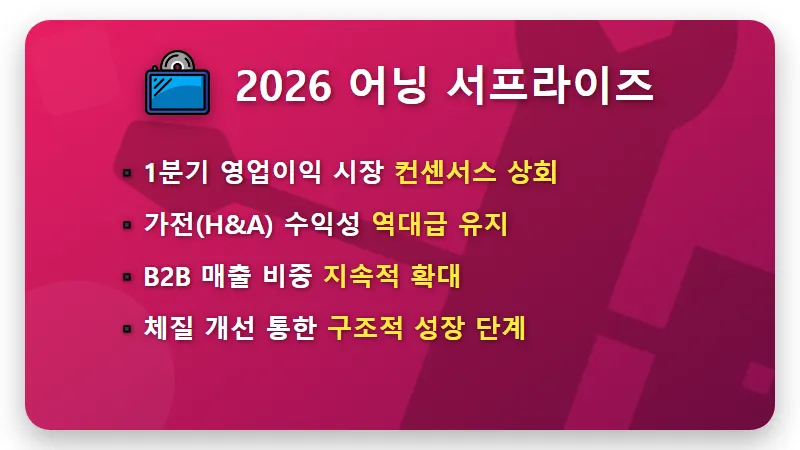 2026 어닝 서프라이즈

▪ 1분기 영업이익 시장 컨센서스 상회
▪ 가전(H&A) 수익성 역대급 유지
▪ B2B 매출 비중 지속적 확대
▪ 체질 개선 통한 구조적 성장 단계